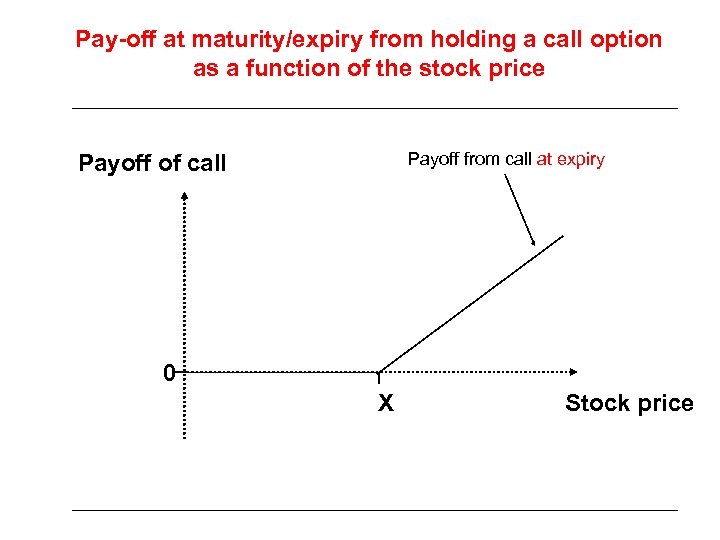 Pay-off at maturity/expiry from holding a call option as a function of the stock price

Payoff of call

Payoff from call at expiry

0

X

Stock price